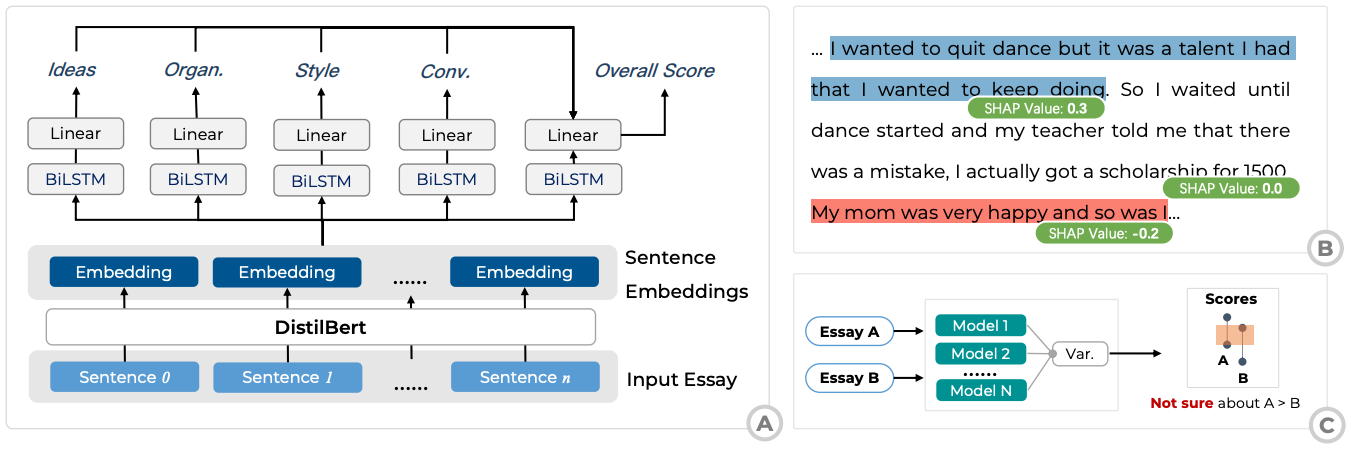 Ideas
Organ.
Style
Conv.
Overall Score

Linear
Linear
Linear
Linear
Linear

BiLSTM
BiLSTM
BiLSTM
BiLSTM
BiLSTM

Embedding
Embedding
......
Embedding

Sentence Embeddings

DistilBert

Sentence $0$
Sentence $1$
......
Sentence $n$

Input Essay

A

... I wanted to quit dance but it was a talent I had that I wanted to keep doing. So I waited until dance started and my teacher told me that there was a mistake, I actually got a scholarship for 1500. My mom was very happy and so was I...

SHAP Value: 0.3
SHAP Value: 0.0
SHAP Value: -0.2

B

Essay A
Essay B
Model 1
Model 2
......
Model N
Var.
Scores
A
B
Not sure about A > B

C